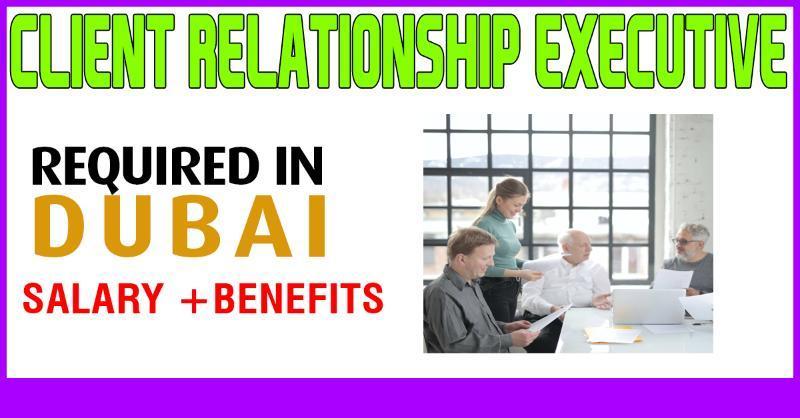 CLIENT RELATIONSHIP EXECUTIVE

REQUIRED IN
DUBAI

SALARY +BENEFITS